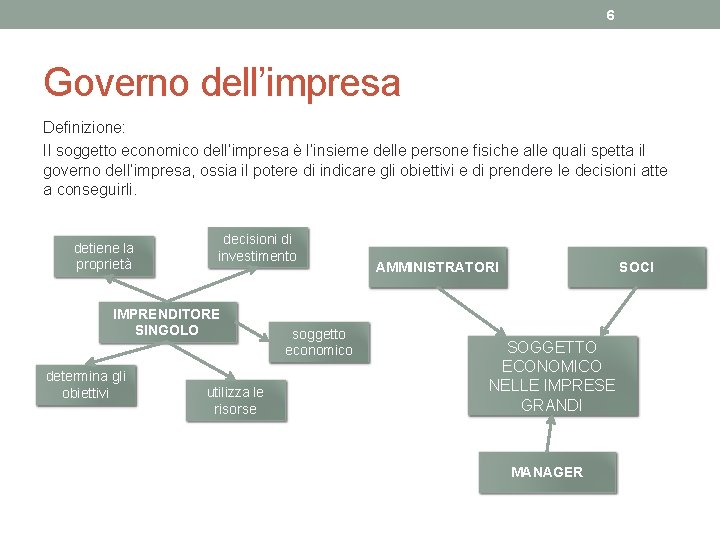 6

Governo dell'impresa

Definizione:

Il soggetto economico dell'impresa è l'insieme delle persone fisiche alle quali spetta il governo dell'impresa, ossia il potere di indicare gli obiettivi e di prendere le decisioni atte a conseguirli.

detiene la proprietà

decisioni di investimento

IMPRENDITORE SINGOLO

soggetto economico

determina gli obiettivi

utilizza le risorse

AMMINISTRATORI

SOCI

SOGGETTO ECONOMICO NELLE IMPRESE GRANDI

MANAGER